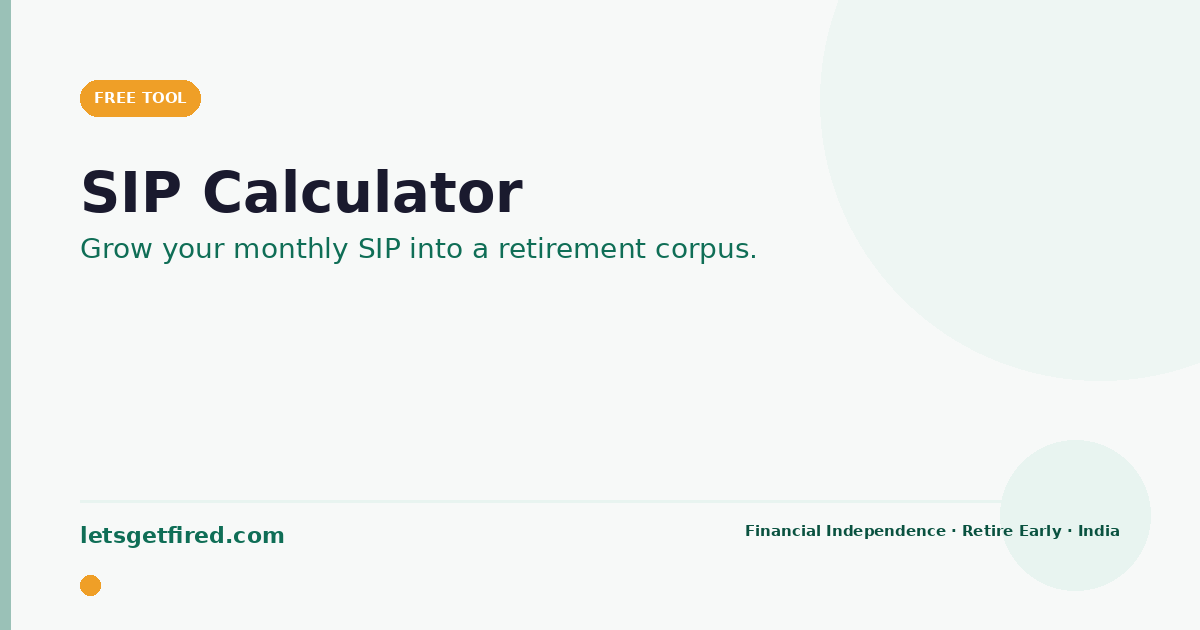 FREE TOOL

SIP Calculator

Grow your monthly SIP into a retirement corpus.

letsgetfired.com

Financial Independence · Retire Early · India